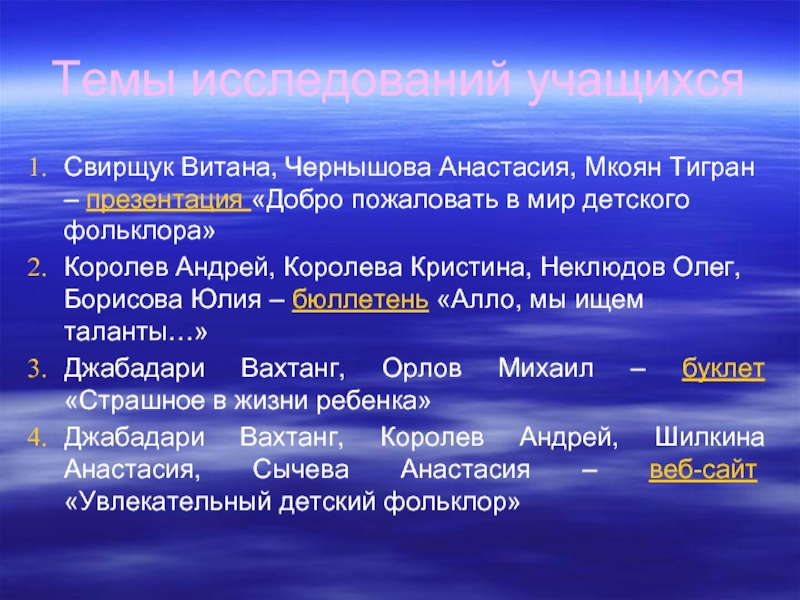 Темы исследований учащихся

1. Свирщук Витана, Чернышова Анастасия, Мкоян Тигран – презентация «Добро пожаловать в мир детского фольклора»
2. Королев Андрей, Королева Кристина, Неклюдов Олег, Борисова Юлия – бюллетень «Алло, мы ищем таланты…»
3. Джабадари Вахтанг, Орлов Михаил – буклет «Страшное в жизни ребенка»
4. Джабадари Вахтанг, Королев Андрей, Шилкина Анастасия, Сычева Анастасия – веб-сайт «Увлекательный детский фольклор»